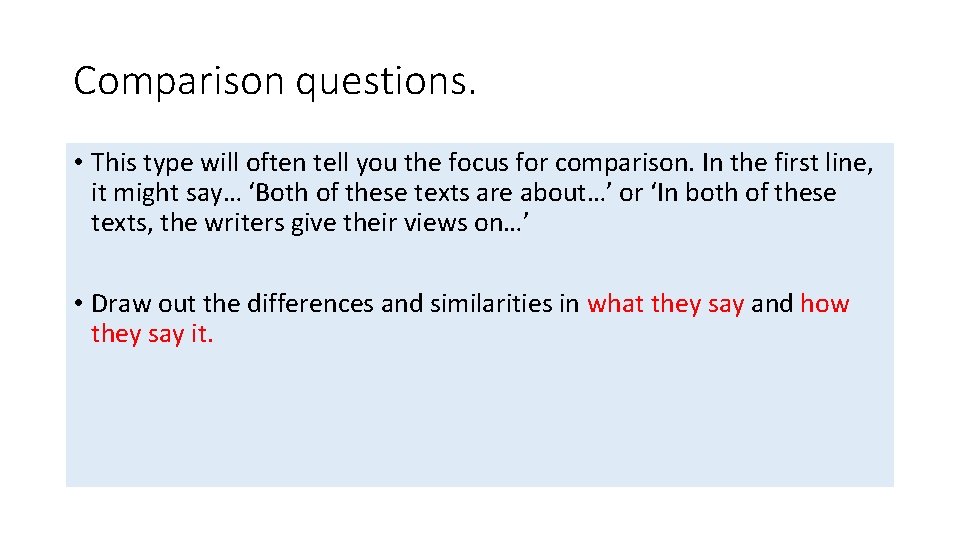 Comparison questions.

• This type will often tell you the focus for comparison. In the first line, it might say… ‘Both of these texts are about…’ or ‘In both of these texts, the writers give their views on…’

• Draw out the differences and similarities in what they say and how they say it.